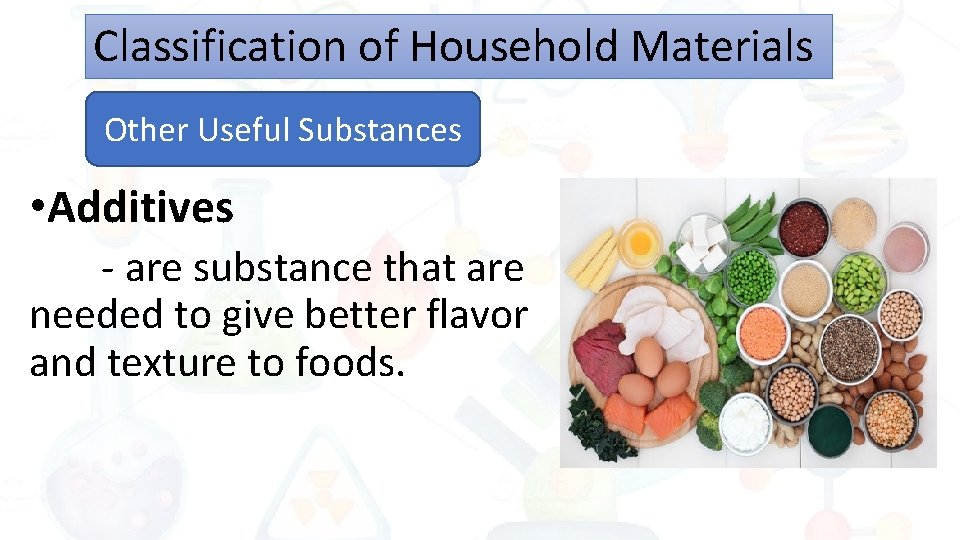 Classification of Household Materials

Other Useful Substances

•Additives

- are substance that are needed to give better flavor and texture to foods.